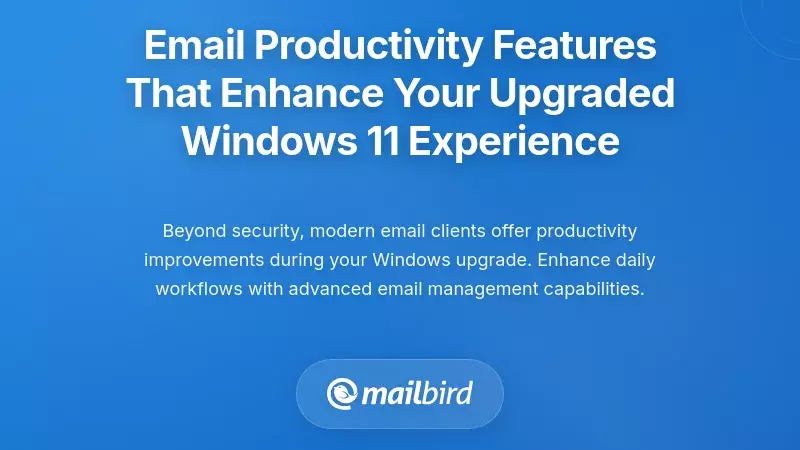 Email Productivity Features That Enhance Your Upgraded Windows 11 Experience

Beyond security, modern email clients offer productivity improvements during your Windows upgrade. Enhance daily workflows with advanced email management capabilities.

mailbird